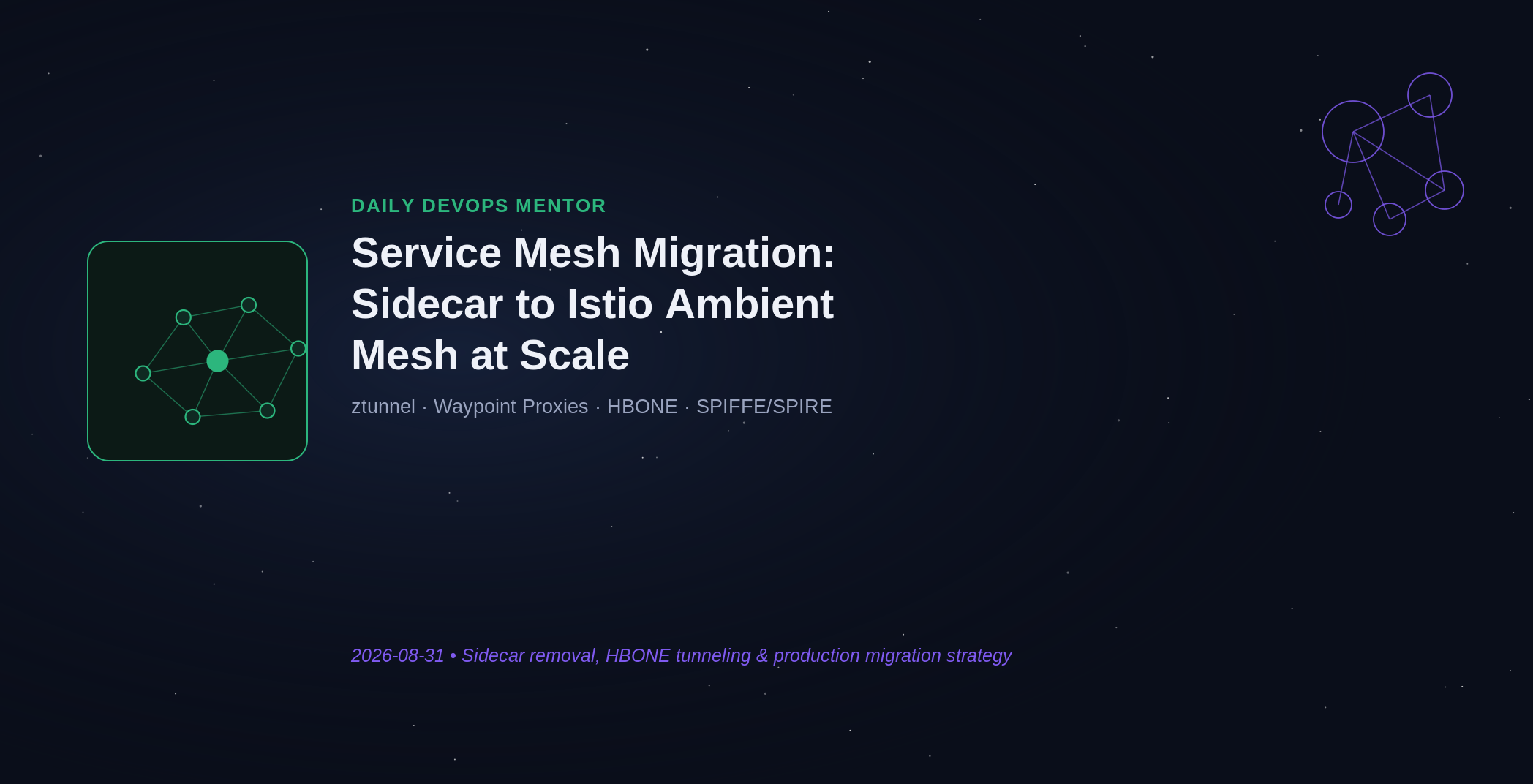 DAILY DEVOPS MENTOR

Service Mesh Migration: Sidecar to Istio Ambient Mesh at Scale

ztunnel · Waypoint Proxies · HBONE · SPIFFE/SPIRE

2026-08-31 • Sidecar removal, HBONE tunneling & production migration strategy